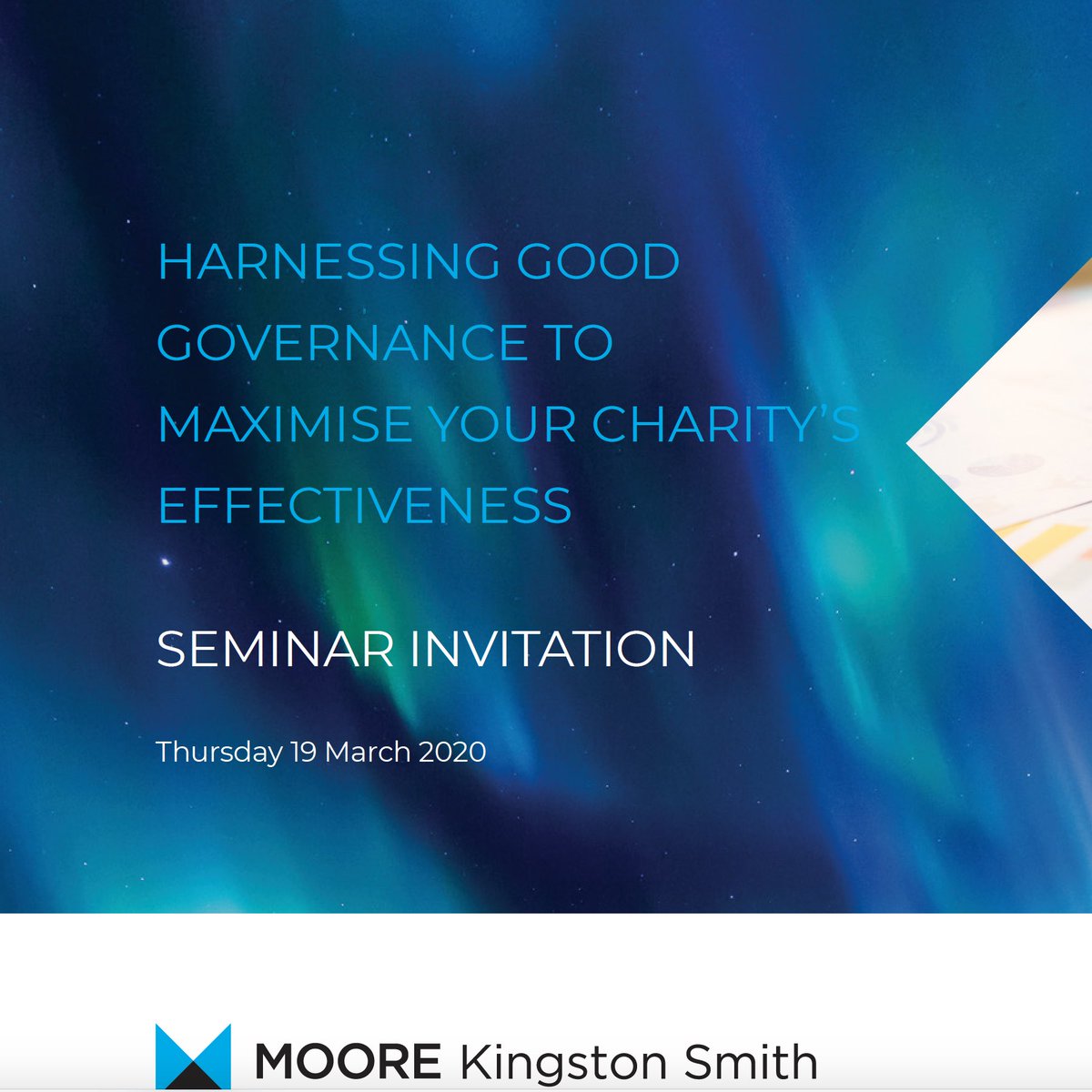 HARNESSING GOOD GOVERNANCE TO MAXIMISE YOUR CHARITY'S EFFECTIVENESS

SEMINAR INVITATION

Thursday 19 March 2020

MOORE Kingston Smith